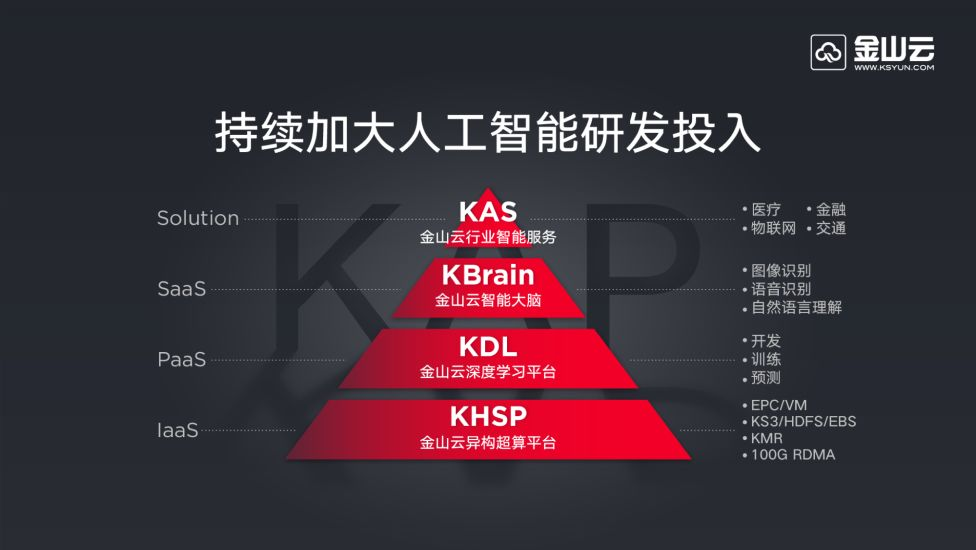 金山云
WWW.KSYUN.COM

持续加大人工智能研发投入

Solution
KAS
金山云行业智能服务
• 医疗 • 金融
• 物联网 • 交通

SaaS
KBrain
金山云智能大脑
• 图像识别
• 语音识别
• 自然语言理解

PaaS
KDL
金山云深度学习平台
• 开发
• 训练
• 预测

IaaS
KHSP
金山云异构超算平台
• EPC/VM
• KS3/HDFS/EBS
• KMR
• 100G RDMA

KAP